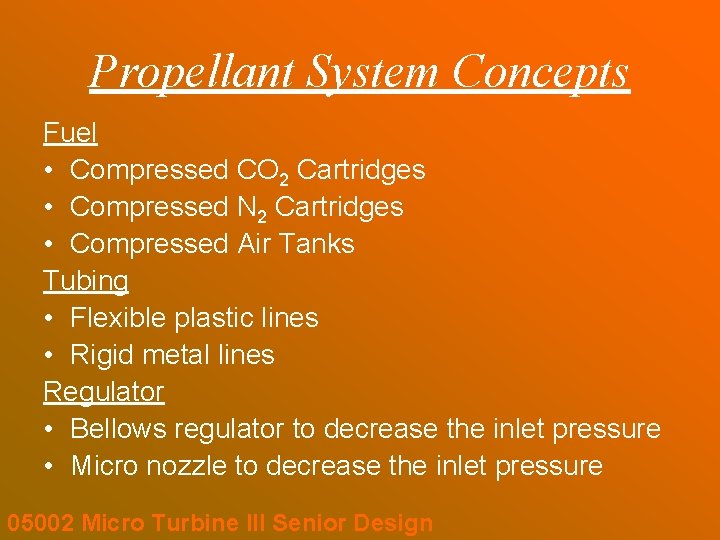 Propellant System Concepts

Fuel
• Compressed $CO_2$ Cartridges
• Compressed $N_2$ Cartridges
• Compressed Air Tanks

Tubing
• Flexible plastic lines
• Rigid metal lines

Regulator
• Bellows regulator to decrease the inlet pressure
• Micro nozzle to decrease the inlet pressure

05002 Micro Turbine III Senior Design